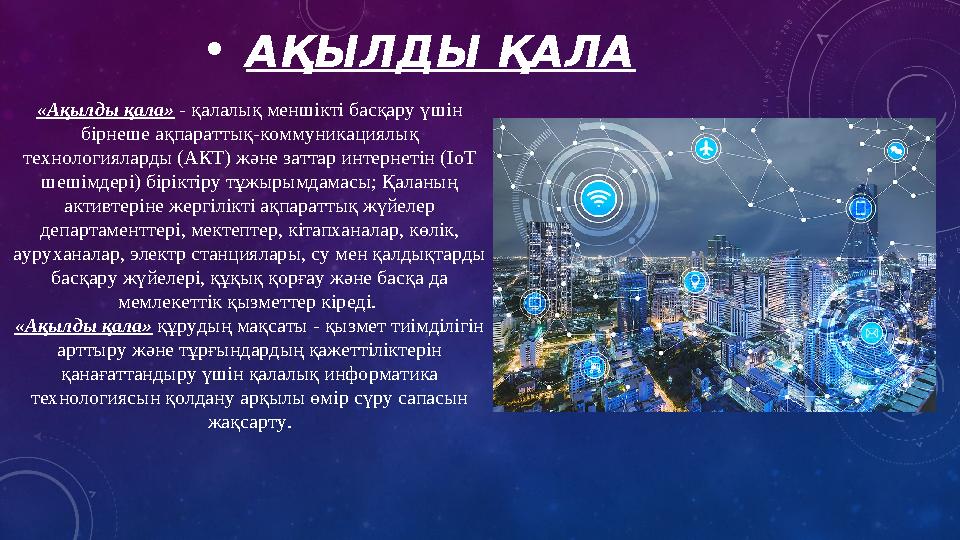 • АҚЫЛДЫ ҚАЛА

«Ақылды қала» - қалалық меншікті басқару үшін бірнеше ақпараттық-коммуникациялық технологияларды (АКТ) және заттар интернетін (IoT шешімдері) біріктіру тұжырымдамасы; Қаланың активтеріне жергілікті ақпараттық жүйелер департаменттері, мектептер, кітапханалар, көлік, ауруханалар, электр станциялары, су мен қалдықтарды басқару жүйелері, құқық қорғау және басқа да мемлекеттік қызметтер кіреді.
«Ақылды қала» құрудың мақсаты - қызмет тиімділігін арттыру және тұрғындардың қажеттіліктерін қанағаттандыру үшін қалалық информатика технологиясын қолдану арқылы өмір сүру сапасын жақсарту.